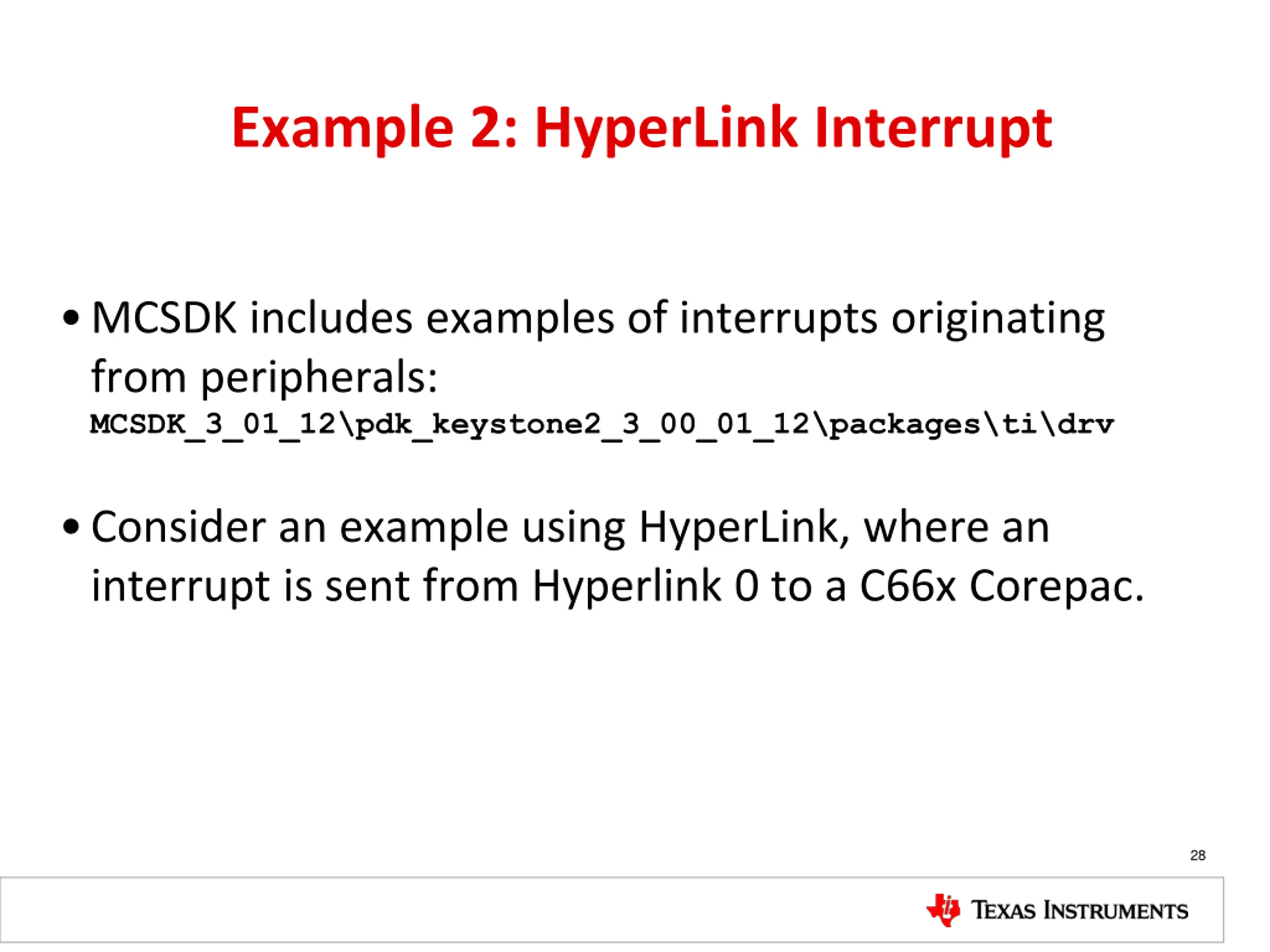 Example 2: HyperLink Interrupt

• MCSDK includes examples of interrupts originating from peripherals:
MCSDK_3_01_12\pdk_keystone2_3_00_01_12\packages\ti\drv

• Consider an example using HyperLink, where an interrupt is sent from Hyperlink 0 to a C66x Corepac.

28

TEXAS INSTRUMENTS